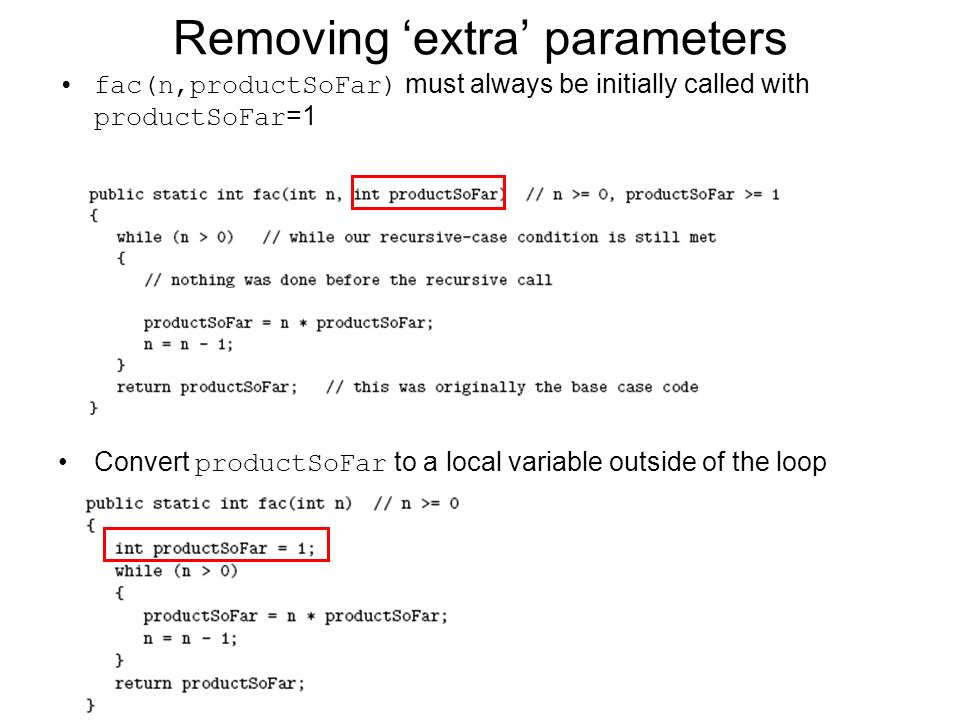 Removing ‘extra’ parameters

• fac(n,productSoFar) must always be initially called with productSoFar=1

public static int fac(int n, int productSoFar)  // n >= 0, productSoFar >= 1
{
   while (n > 0)   // while our recursive-case condition is still met
   {
      // nothing was done before the recursive call

      productSoFar = n * productSoFar;
      n = n - 1;
   }
   return productSoFar;   // this was originally the base case code
}

• Convert productSoFar to a local variable outside of the loop

public static int fac(int n)  // n >= 0
{
   int productSoFar = 1;
   while (n > 0)
   {
      productSoFar = n * productSoFar;
      n = n - 1;
   }
   return productSoFar;
}